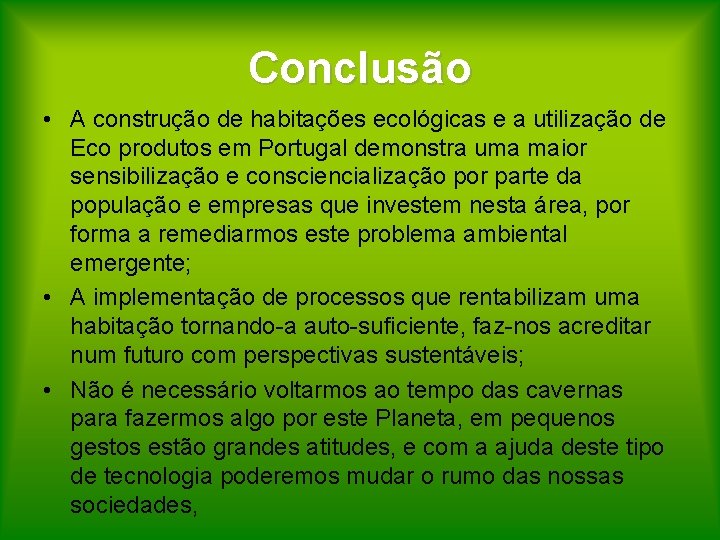 Conclusão

• A construção de habitações ecológicas e a utilização de Eco produtos em Portugal demonstra uma maior sensibilização e consciencialização por parte da população e empresas que investem nesta área, por forma a remediarmos este problema ambiental emergente;

• A implementação de processos que rentabilizam uma habitação tornando-a auto-suficiente, faz-nos acreditar num futuro com perspectivas sustentáveis;

• Não é necessário voltarmos ao tempo das cavernas para fazermos algo por este Planeta, em pequenos gestos estão grandes atitudes, e com a ajuda deste tipo de tecnologia poderemos mudar o rumo das nossas sociedades,